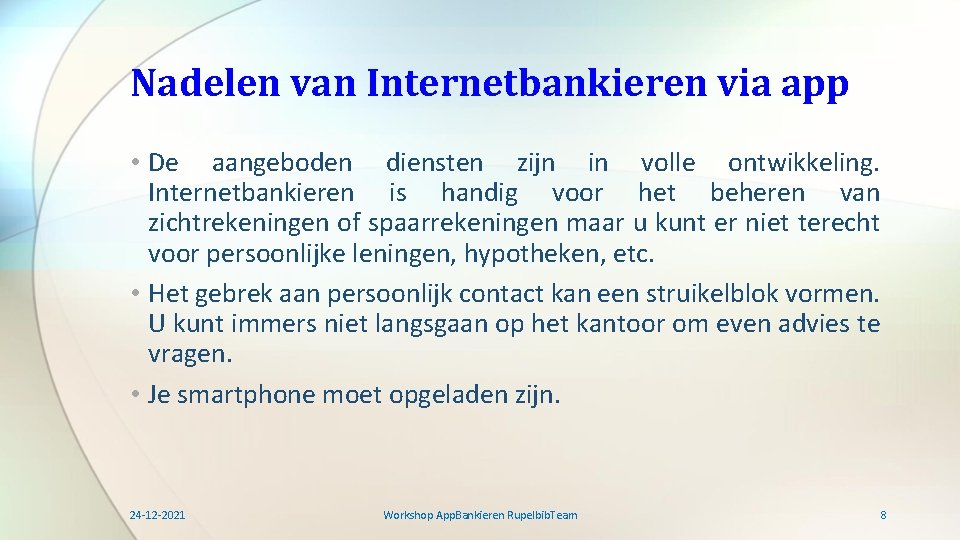 Nadelen van Internetbankieren via app

• De aangeboden diensten zijn in volle ontwikkeling. Internetbankieren is handig voor het beheren van zichtrekeningen of spaarrekeningen maar u kunt er niet terecht voor persoonlijke leningen, hypotheken, etc.

• Het gebrek aan persoonlijk contact kan een struikelblok vormen. U kunt immers niet langsgaan op het kantoor om even advies te vragen.

• Je smartphone moet opgeladen zijn.

24-12-2021

Workshop AppBankieren RupelbibTeam

8